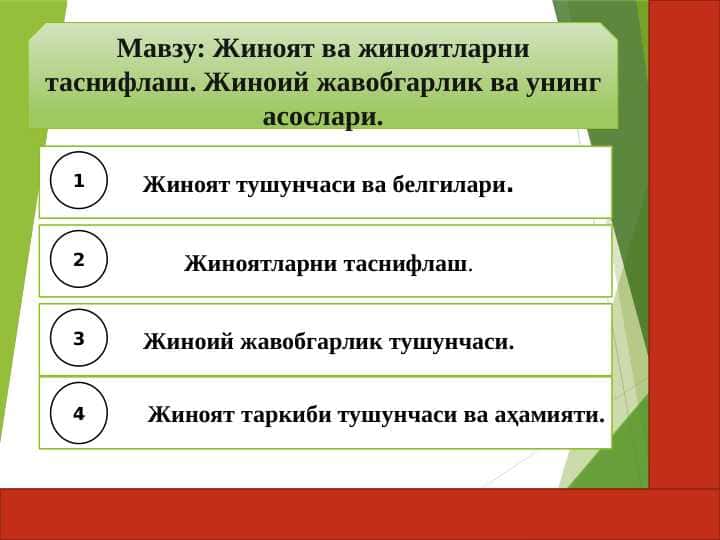 Мавзу: Жиноят ва жиноятларни таснифлаш. Жиноий жавобгарлик ва унинг асослари.

1 Жиноят тушунчаси ва белгилари.

2 Жиноятларни таснифлаш.

3 Жиноий жавобгарлик тушунчаси.

4 Жиноят таркиби тушунчаси ва аҳамияти.